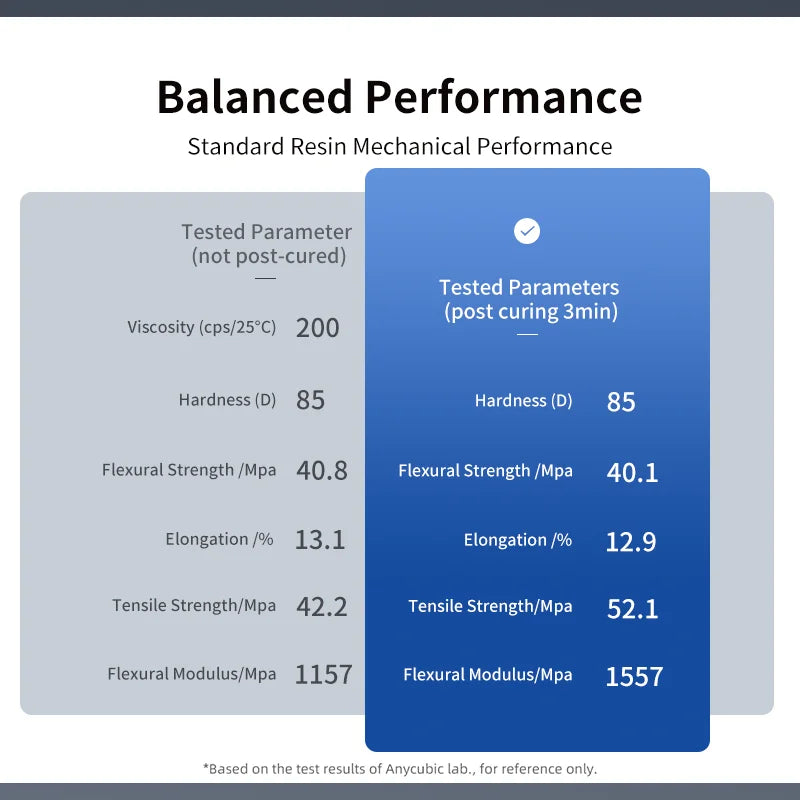 Balanced Performance

Standard Resin Mechanical Performance

Tested Parameter
(not post-cured)

Viscosity (cps/25°C) 200

Hardness (D) 85

Flexural Strength /Mpa 40.8

Elongation /% 13.1

Tensile Strength/Mpa 42.2

Flexural Modulus/Mpa 1157

Tested Parameters
(post curing 3min)

Hardness (D) 85

Flexural Strength /Mpa 40.1

Elongation /% 12.9

Tensile Strength/Mpa 52.1

Flexural Modulus/Mpa 1557

*Based on the test results of Anycubic lab., for reference only.